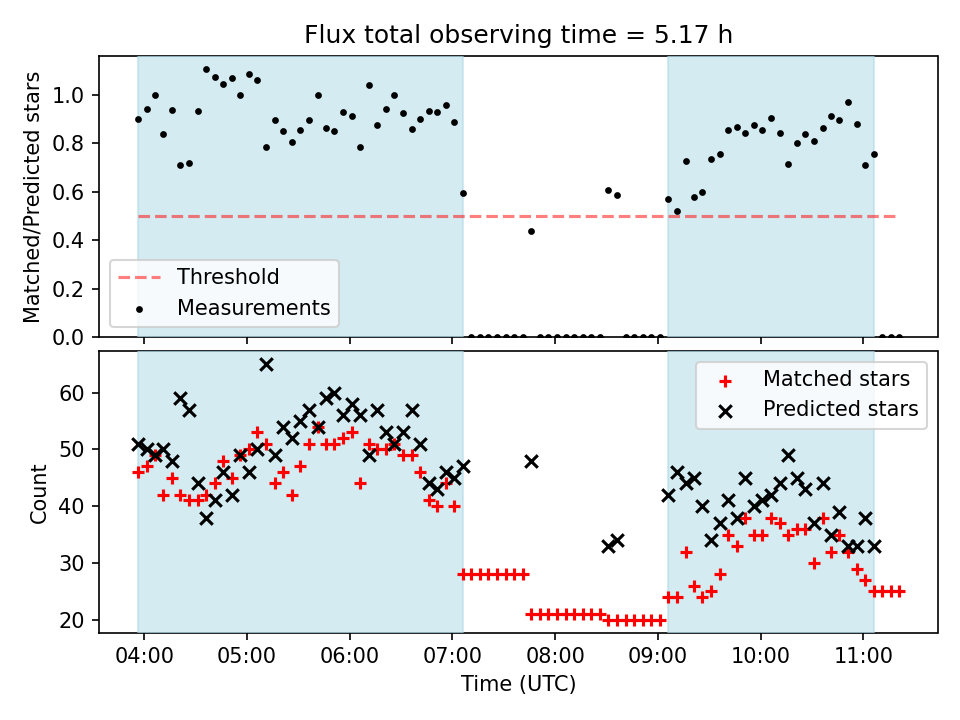 Flux total observing time = 5.17 h

Matched/Predicted stars

1.0
0.8
0.6
0.4
0.2
0.0

Threshold
Measurements

Count

60
50
40
30
20

Matched stars
Predicted stars

04:00
05:00
06:00
07:00
08:00
09:00
10:00
11:00

Time (UTC)